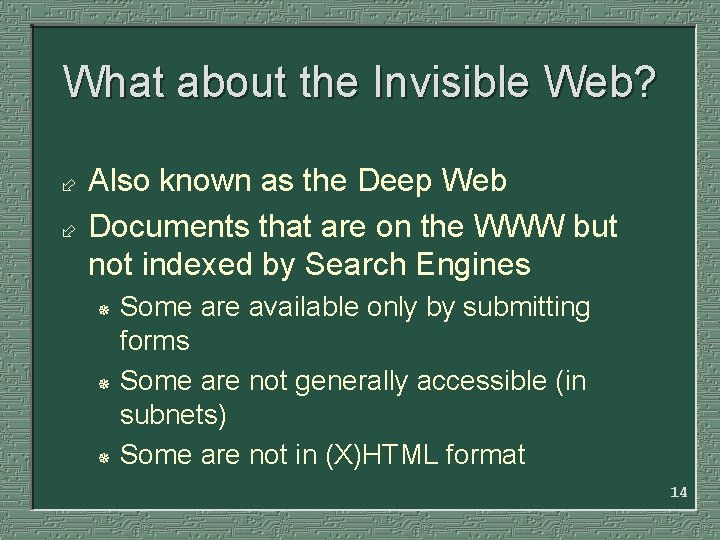 What about the Invisible Web?

Also known as the Deep Web

Documents that are on the WWW but not indexed by Search Engines

Some are available only by submitting forms

Some are not generally accessible (in subnets)

Some are not in (X)HTML format

14